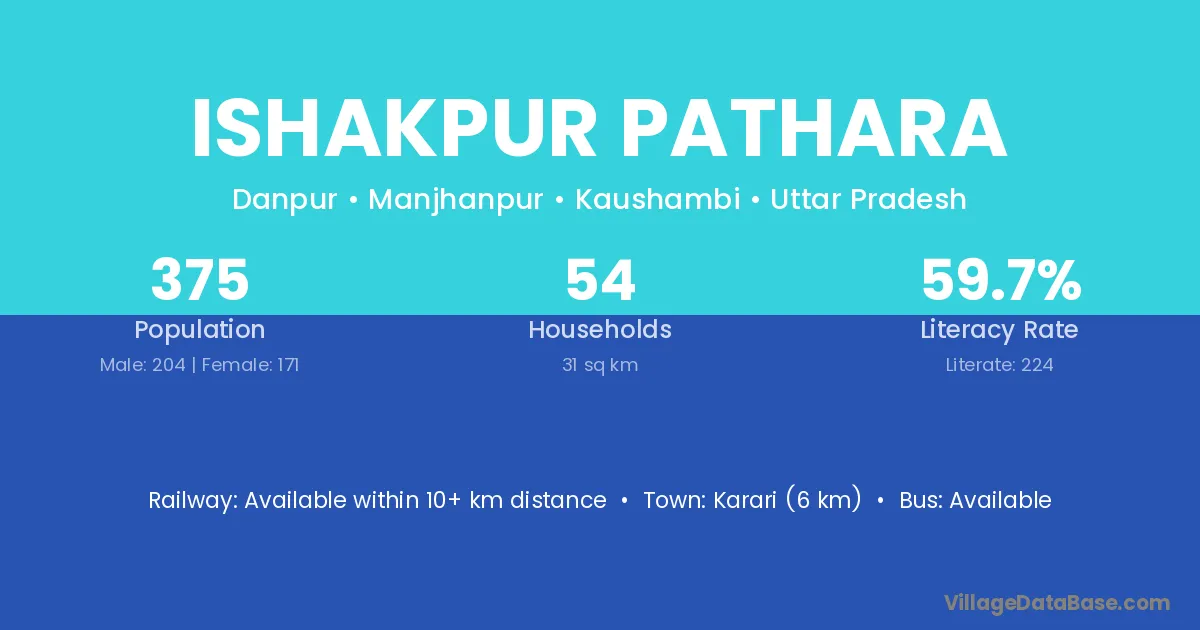 ISHAKPUR PATHARA

Danpur • Manjhanpur • Kaushambi • Uttar Pradesh

375
Population
Male: 204 | Female: 171

54
Households
31 sq km

59.7%
Literacy Rate
Literate: 224

Railway: Available within 10+ km distance • Town: Karari (6 km) • Bus: Available

VillageDataBase.com